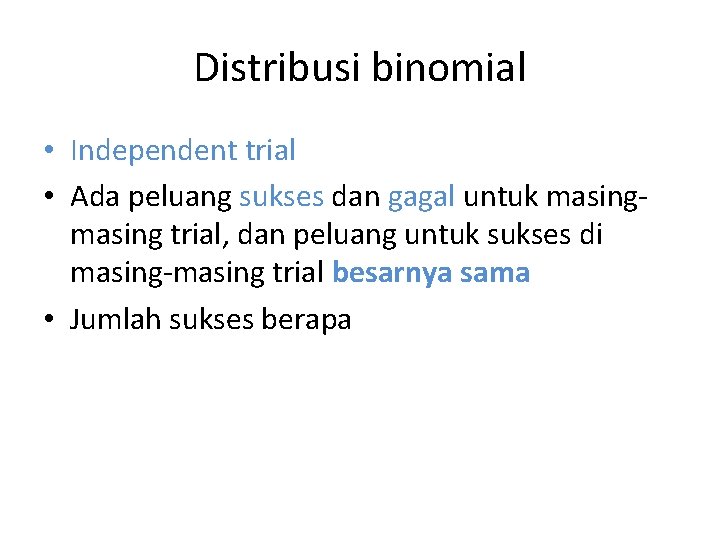 Distribusi binomial

• Independent trial
• Ada peluang sukses dan gagal untuk masing-masing trial, dan peluang untuk sukses di masing-masing trial besarnya sama
• Jumlah sukses berapa